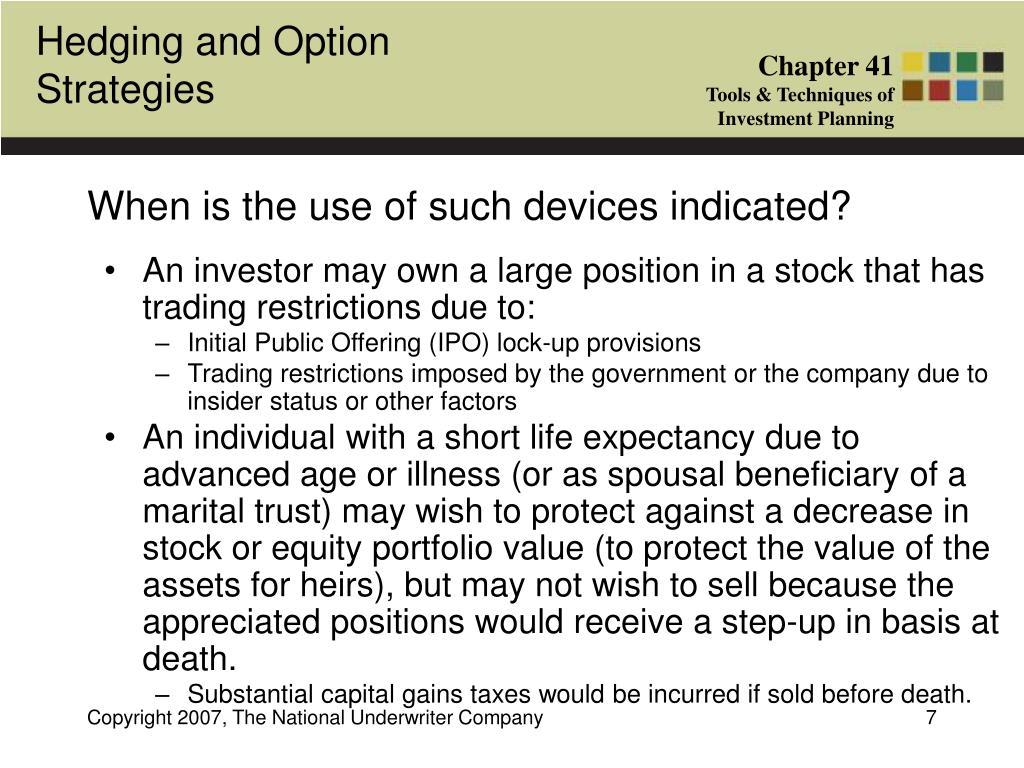 Hedging and Option Strategies

Chapter 41
Tools & Techniques of Investment Planning

When is the use of such devices indicated?

• An investor may own a large position in a stock that has trading restrictions due to:
– Initial Public Offering (IPO) lock-up provisions
– Trading restrictions imposed by the government or the company due to insider status or other factors
• An individual with a short life expectancy due to advanced age or illness (or as spousal beneficiary of a marital trust) may wish to protect against a decrease in stock or equity portfolio value (to protect the value of the assets for heirs), but may not wish to sell because the appreciated positions would receive a step-up in basis at death.
– Substantial capital gains taxes would be incurred if sold before death.

Copyright 2007, The National Underwriter Company

7